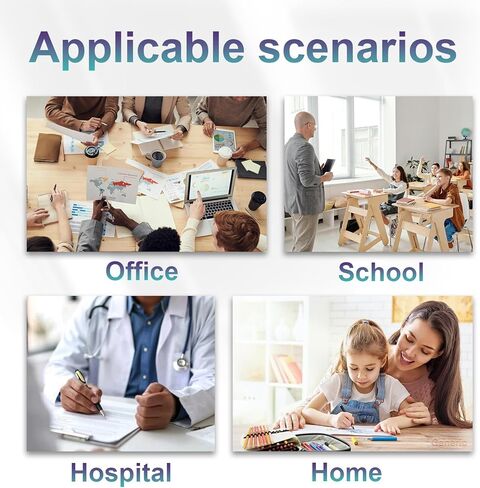 Applicable scenarios

Office

School

Hospital

Home

Generic